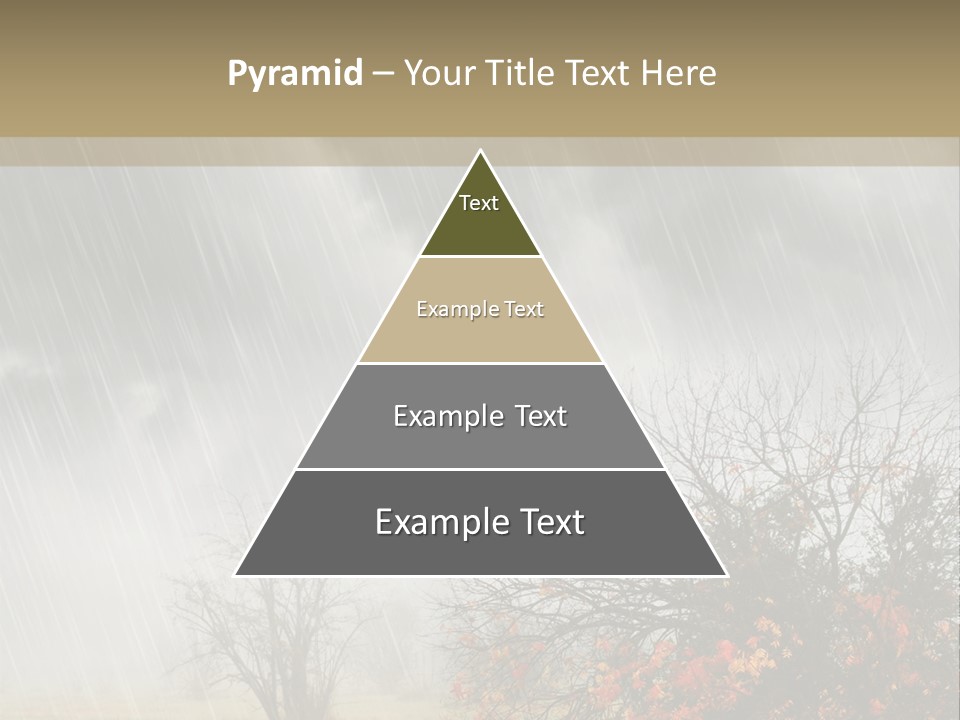 Pyramid – Your Title Text Here

Text

Example Text

Example Text

Example Text